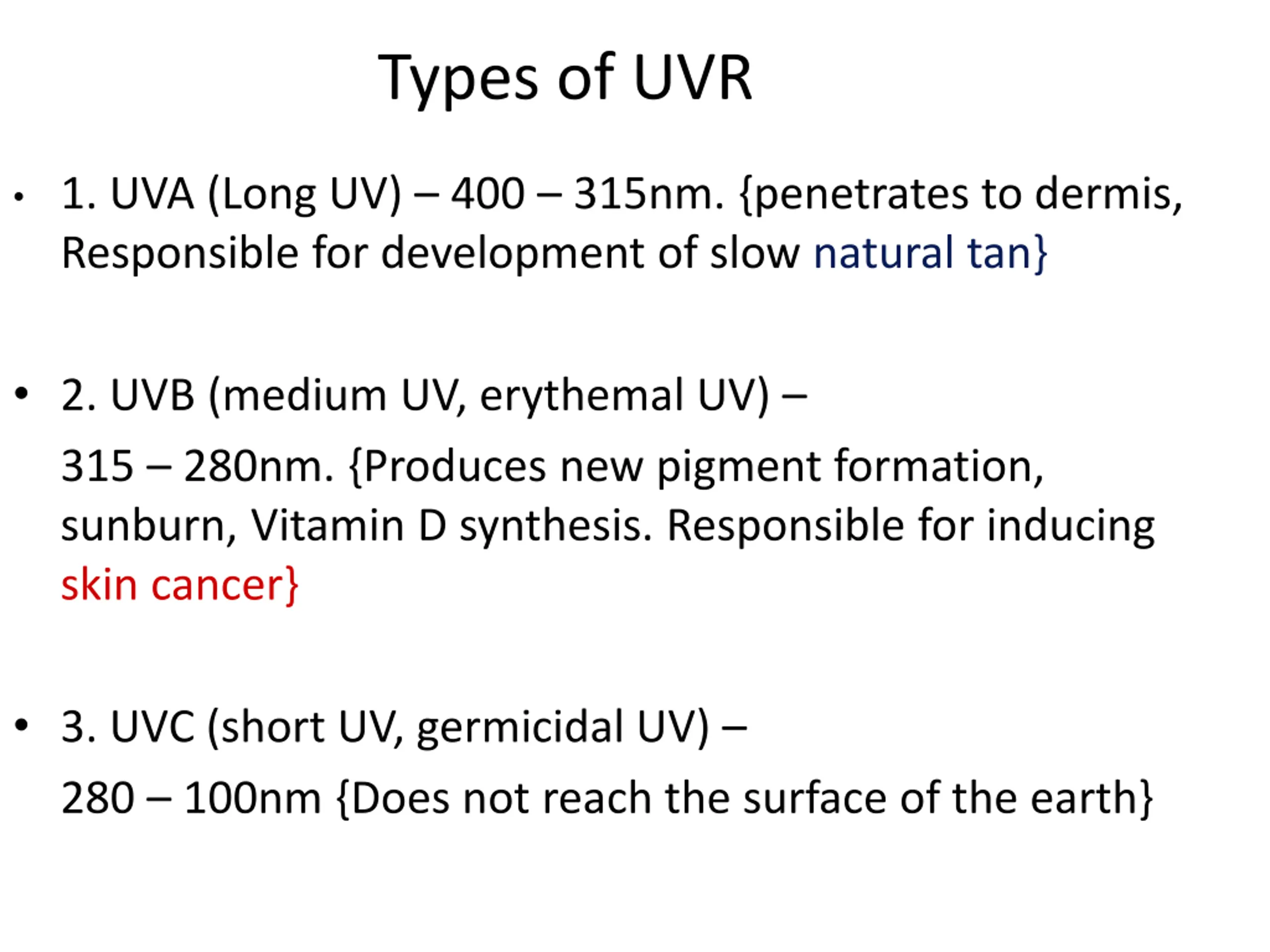 Types of UVR

• 1. UVA (Long UV) – 400 – 315nm. {penetrates to dermis, Responsible for development of slow natural tan}

• 2. UVB (medium UV, erythemal UV) –

315 – 280nm. {Produces new pigment formation, sunburn, Vitamin D synthesis. Responsible for inducing skin cancer}

• 3. UVC (short UV, germicidal UV) –

280 – 100nm {Does not reach the surface of the earth}